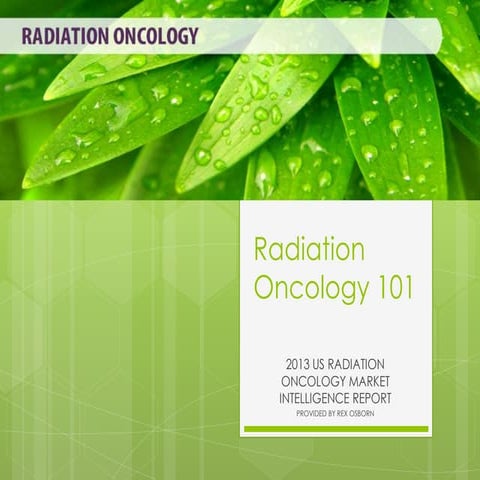 RADIATION ONCOLOGY

Radiation Oncology 101

2013 US RADIATION ONCOLOGY MARKET INTELLIGENCE REPORT
PROVIDED BY REX OSBORN